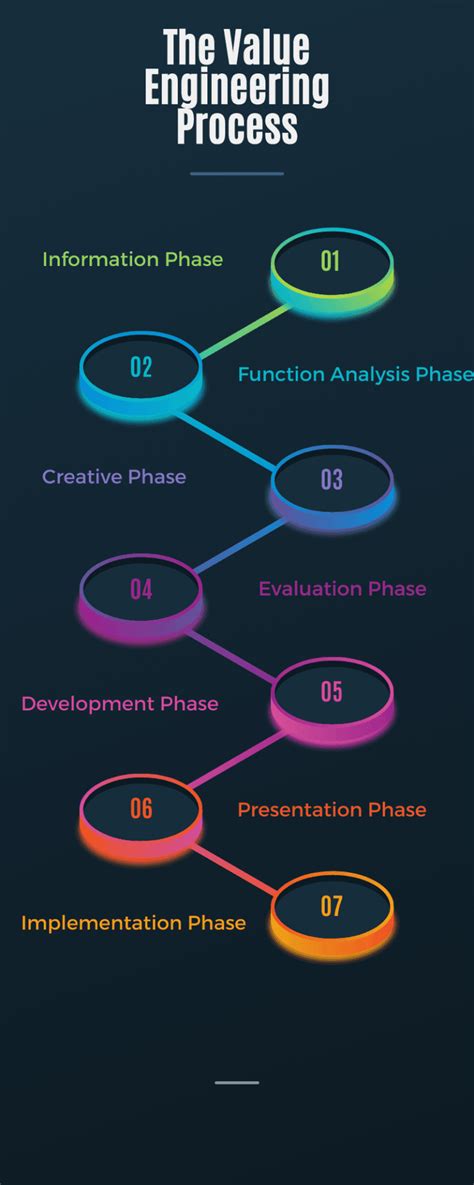 The Value Engineering Process

Information Phase
01

02
Function Analysis Phase

Creative Phase
03

04
Evaluation Phase

Development Phase
05

06
Presentation Phase

Implementation Phase
07